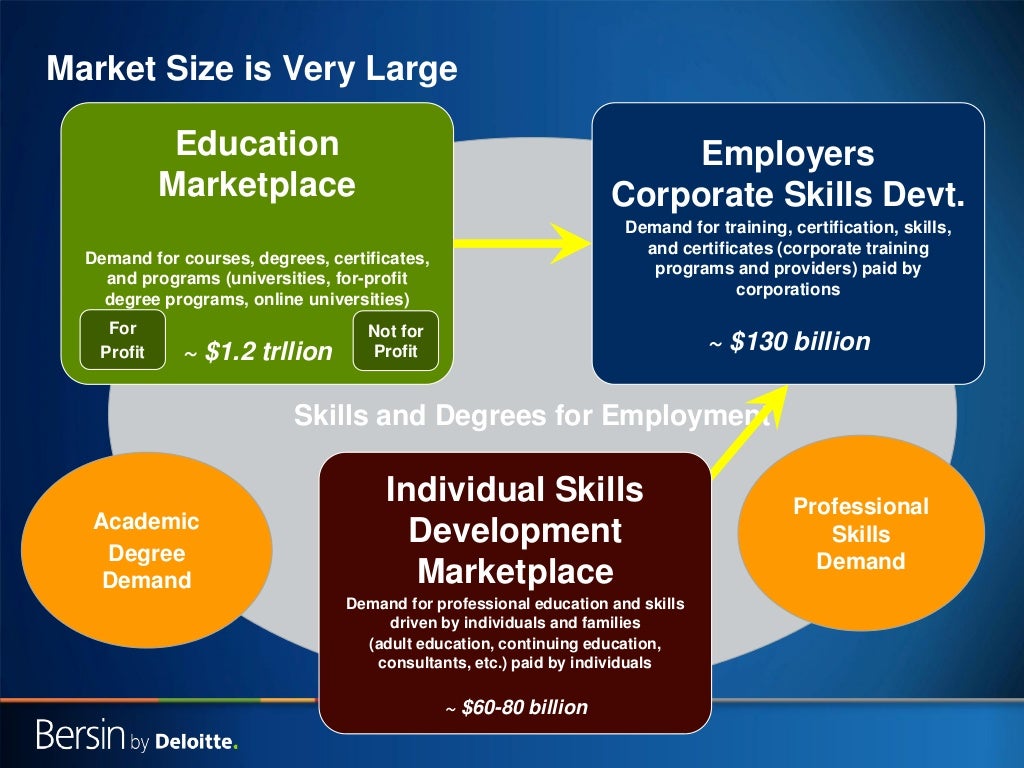 Market Size is Very Large

Education Marketplace

Demand for courses, degrees, certificates, and programs (universities, for-profit degree programs, online universities)

For Profit

~ $1.2 trllion

Not for Profit

Employers Corporate Skills Devt.

Demand for training, certification, skills, and certificates (corporate training programs and providers) paid by corporations

~ $130 billion

Skills and Degrees for Employment

Academic Degree Demand

Individual Skills Development Marketplace

Demand for professional education and skills driven by individuals and families (adult education, continuing education, consultants, etc.) paid by individuals

~ $60-80 billion

Professional Skills Demand

Bersin by Deloitte.